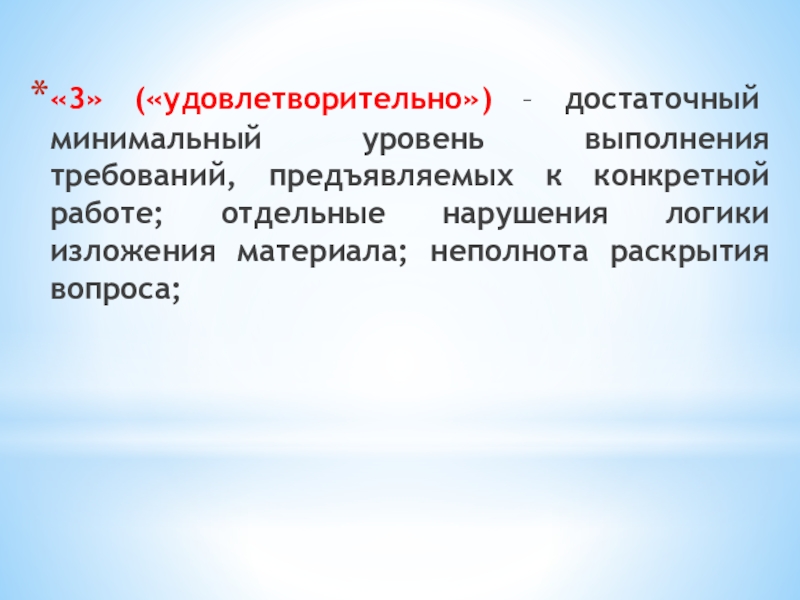 *«3» («удовлетворительно») – достаточный минимальный уровень выполнения требований, предъявляемых к конкретной работе; отдельные нарушения логики изложения материала; неполнота раскрытия вопроса;